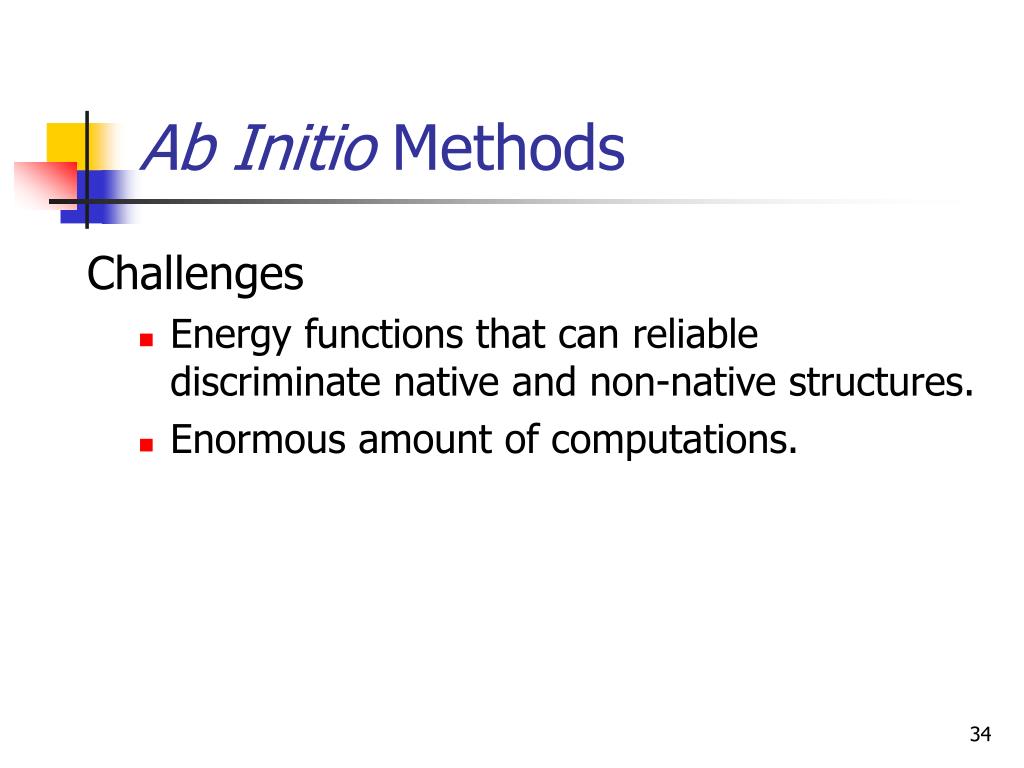 Ab Initio Methods

Challenges

- Energy functions that can reliable discriminate native and non-native structures.
- Enormous amount of computations.

34